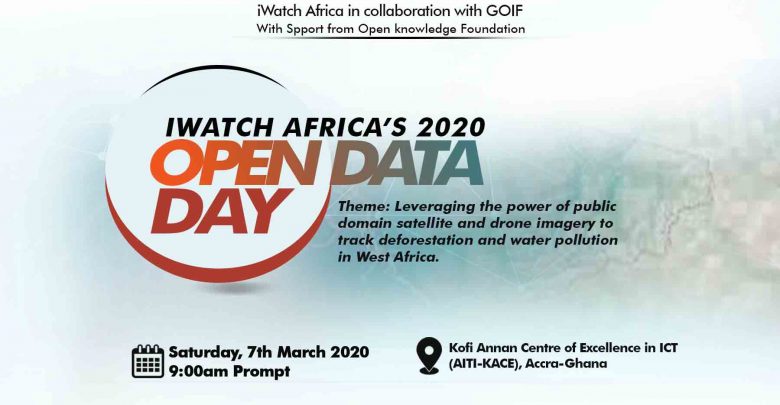 iWatch Africa in collaboration with GOIF
With Spport from Open knowledge Foundation

IWATCH AFRICA'S 2020
OPEN DATA
DAY

Theme: Leveraging the power of public domain satellite and drone imagery to track deforestation and water pollution in West Africa.

Saturday, 7th March 2020
9:00am Prompt

Kofi Annan Centre of Excellence in ICT (AITI-KACE), Accra-Ghana